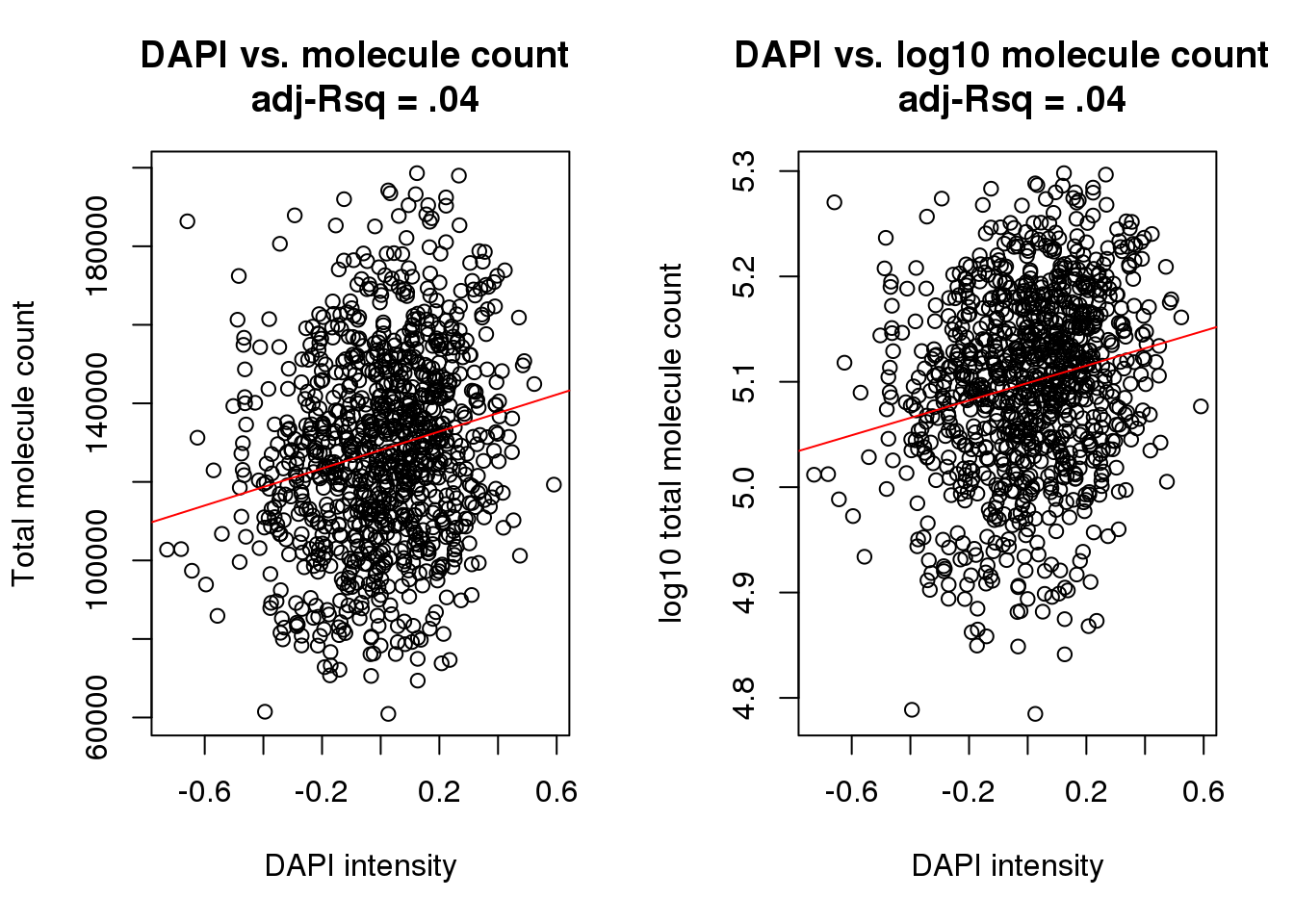 DAPI vs. molecule count
adj-Rsq = .04

Total molecule count

60000
100000
140000
180000

-0.6
-0.2
0.2
0.6

DAPI intensity

DAPI vs. log10 molecule count
adj-Rsq = .04

log10 total molecule count

4.8
4.9
5.0
5.1
5.2
5.3

-0.6
-0.2
0.2
0.6

DAPI intensity